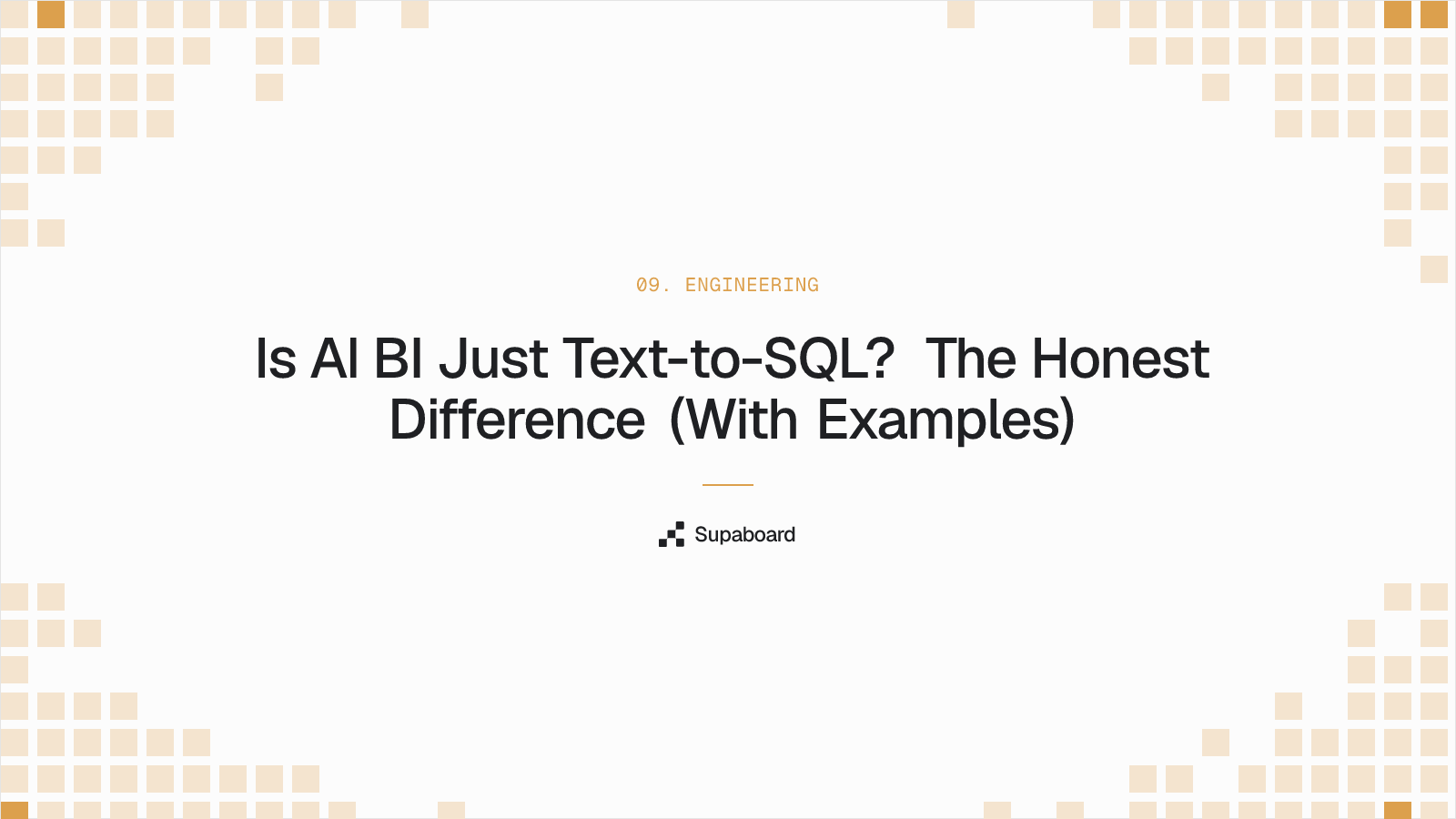 09. ENGINEERING

Is AI BI Just Text-to-SQL? The Honest Difference (With Examples)

Supaboard